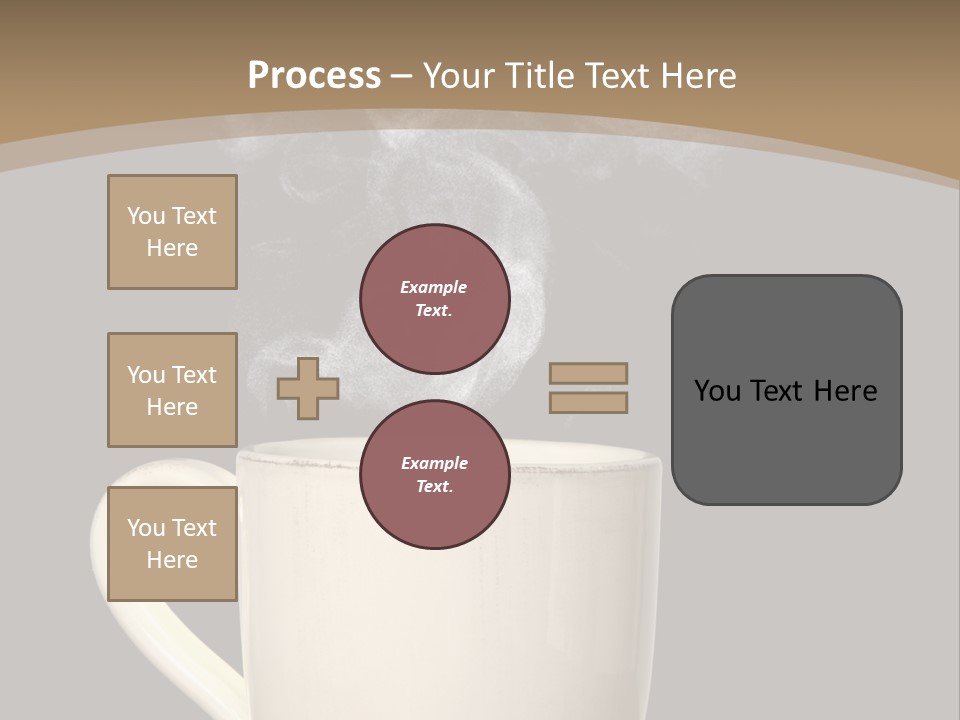 Process – Your Title Text Here

You Text Here

You Text Here

You Text Here

Example Text.

Example Text.

You Text Here